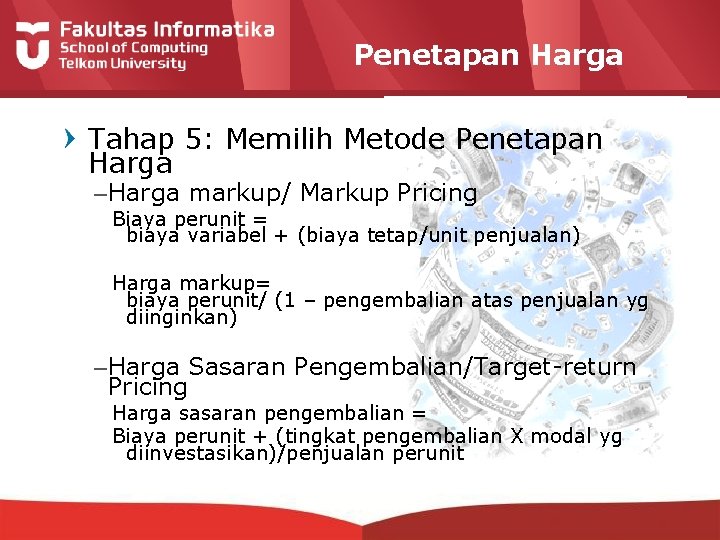 Fakultas Informatika
School of Computing
Telkom University

Penetapan Harga

Tahap 5: Memilih Metode Penetapan Harga

–Harga markup/ Markup Pricing

Biaya perunit = biaya variabel + (biaya tetap/unit penjualan)

Harga markup= biaya perunit/ (1 – pengembalian atas penjualan yg diinginkan)

–Harga Sasaran Pengembalian/Target-return Pricing

Harga sasaran pengembalian =

Biaya perunit + (tingkat pengembalian X modal yg diinvestasikan)/penjualan perunit